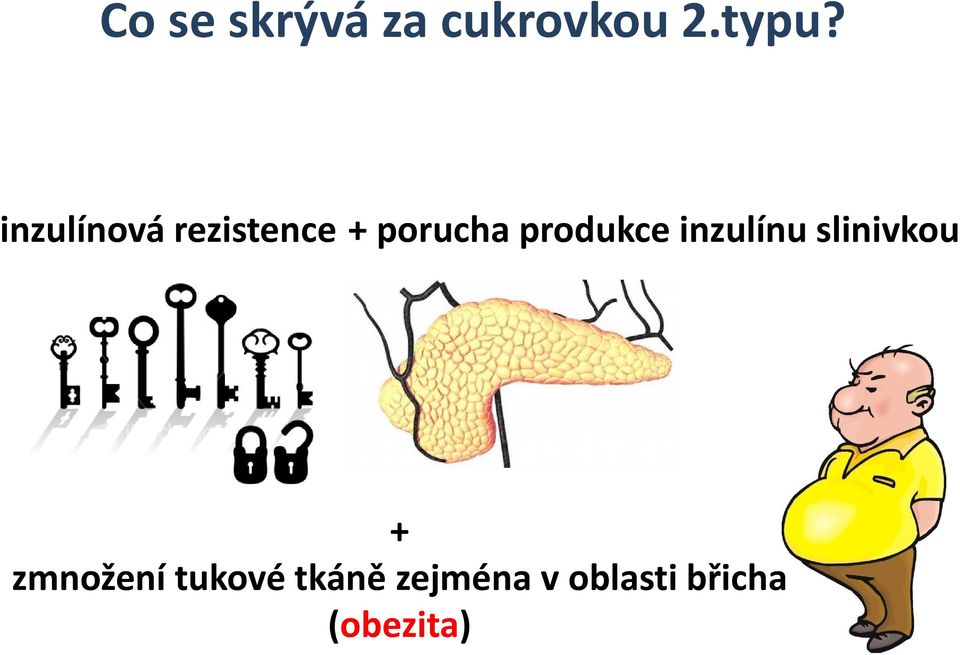 Co se skrývá za cukrovkou 2.typu?

inzulínová rezistence + porucha produkce inzulínu slinivkou

+

zmnožení tukové tkáně zejména v oblasti břicha (obezita)